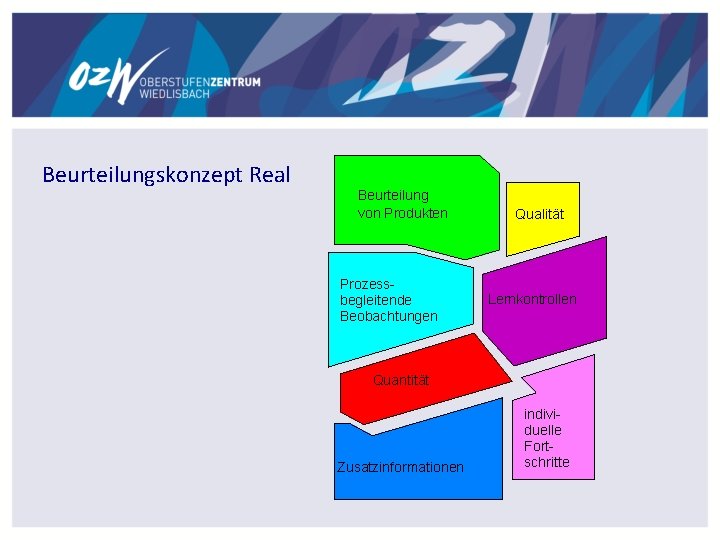 OZW OBERSTUFENZENTRUM WIEDLISBACH

Beurteilungskonzept Real

Beurteilung von Produkten

Qualität

Prozess-begleitende Beobachtungen

Lernkontrollen

Quantität

indivi-duelle Fort-schritte

Zusatzinformationen